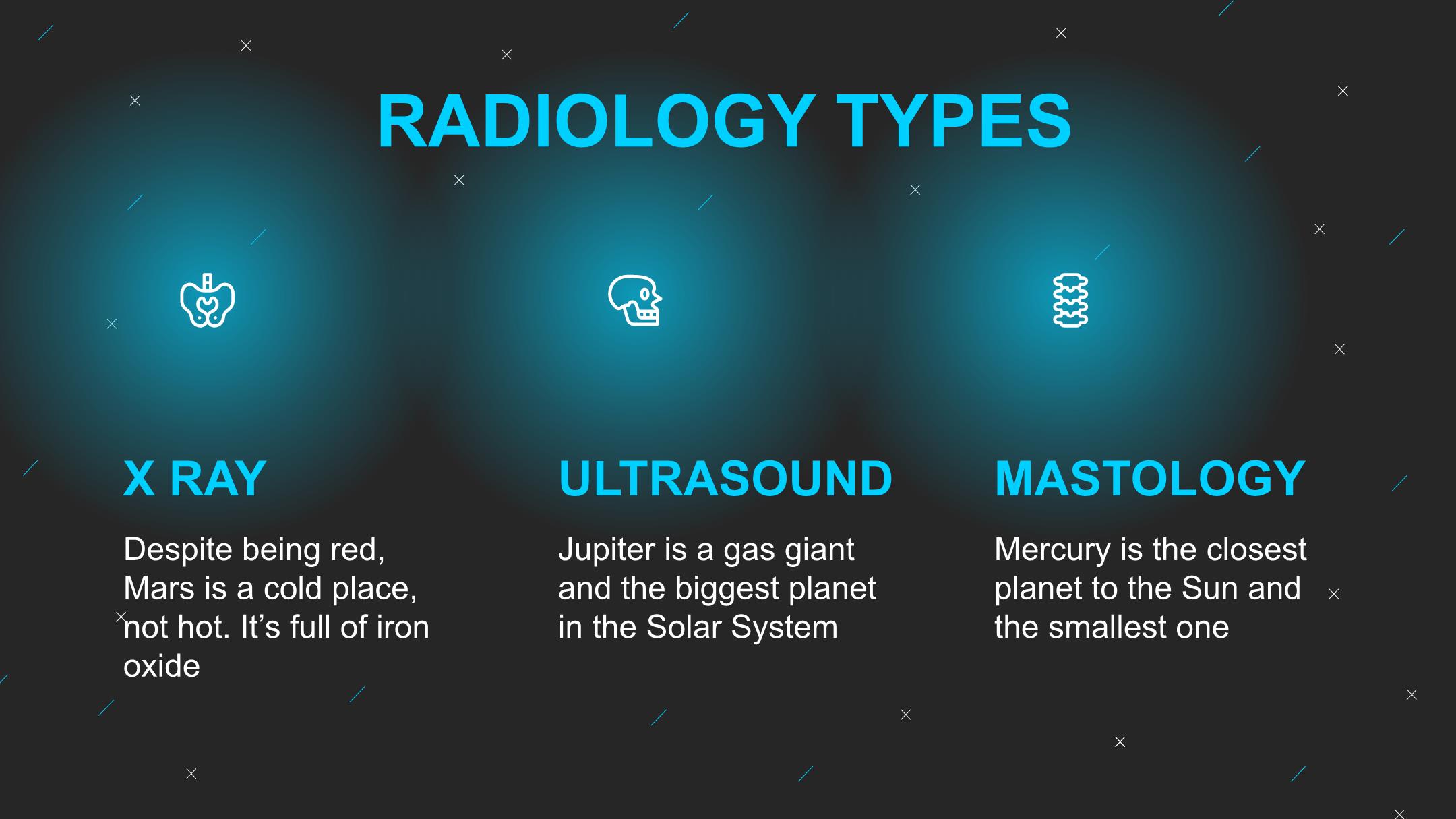 RADIOLOGY TYPES

X RAY

Despite being red, Mars is a cold place, not hot. It’s full of iron oxide

ULTRASOUND

Jupiter is a gas giant and the biggest planet in the Solar System

MASTOLOGY

Mercury is the closest planet to the Sun and the smallest one